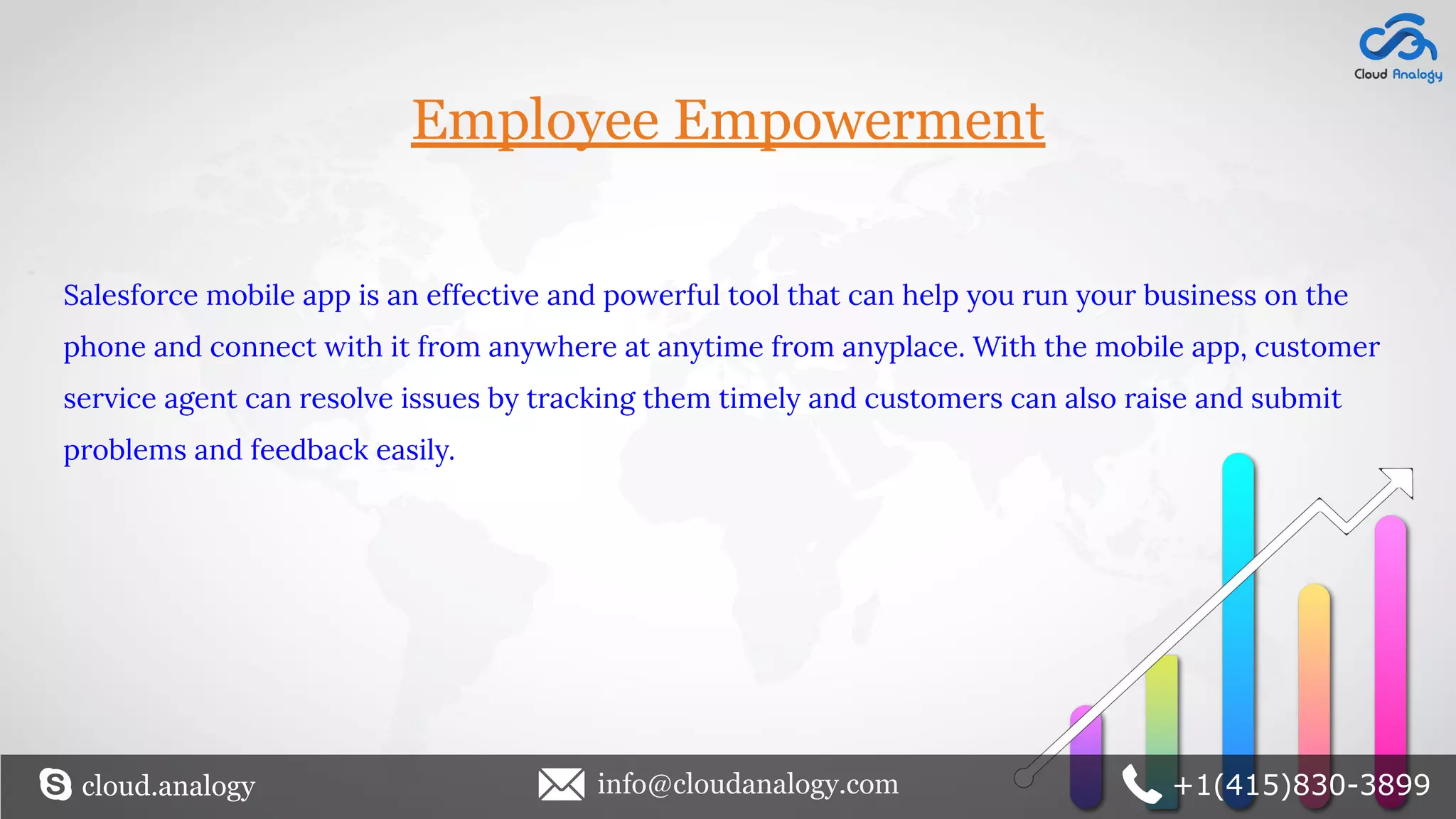 Cloud Analogy

Employee Empowerment

Salesforce mobile app is an effective and powerful tool that can help you run your business on the phone and connect with it from anywhere at anytime from anyplace. With the mobile app, customer service agent can resolve issues by tracking them timely and customers can also raise and submit problems and feedback easily.

cloud.analogy info@cloudanalogy.com +1(415)830-3899